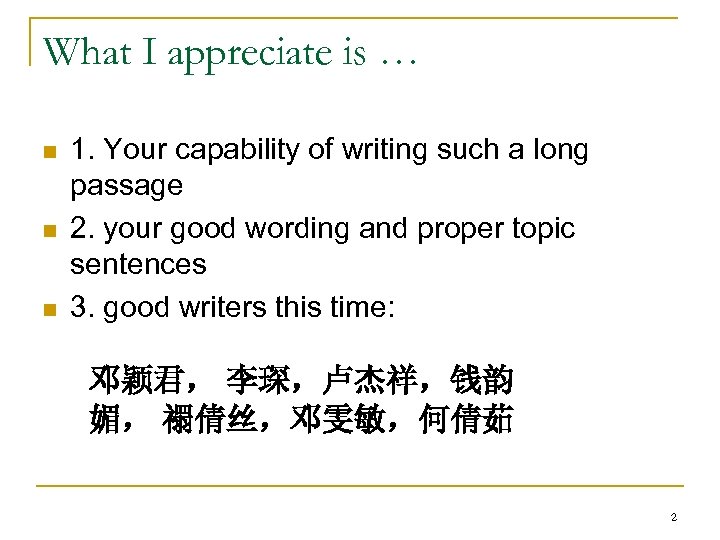 What I appreciate is …

1. Your capability of writing such a long passage

2. your good wording and proper topic sentences

3. good writers this time:

邓颖君， 李琛，卢杰祥，钱韵媚， 禤倩丝，邓雯敏，何倩茹

2